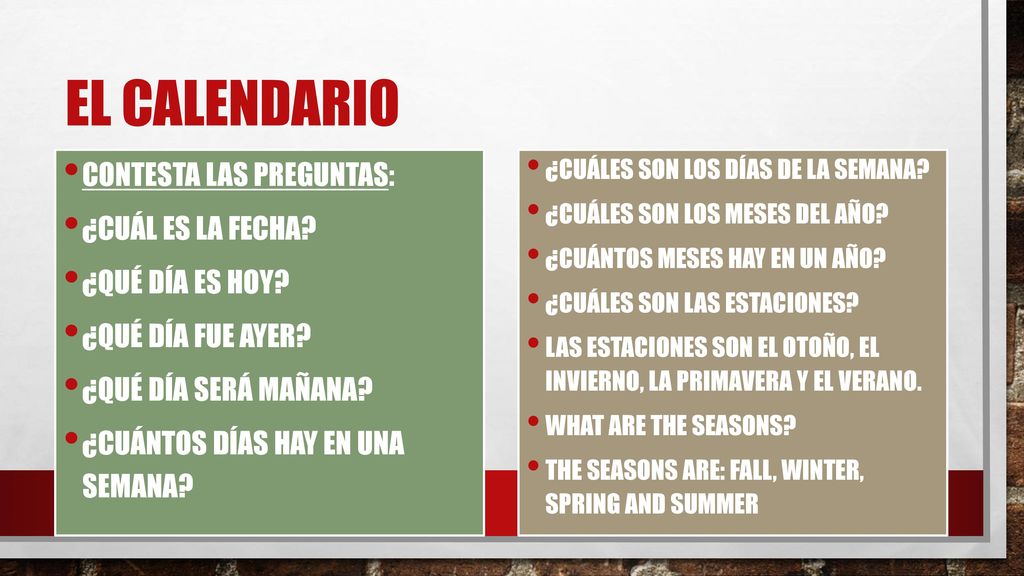 EL CALENDARIO

• CONTESTA LAS PREGUNTAS:
• ¿CUÁL ES LA FECHA?
• ¿QUÉ DÍA ES HOY?
• ¿QUÉ DÍA FUE AYER?
• ¿QUÉ DÍA SERÁ MAÑANA?
• ¿CUÁNTOS DÍAS HAY EN UNA SEMANA?

• ¿CUÁLES SON LOS DÍAS DE LA SEMANA?
• ¿CUÁLES SON LOS MESES DEL AÑO?
• ¿CUÁNTOS MESES HAY EN UN AÑO?
• ¿CUÁLES SON LAS ESTACIONES?
• LAS ESTACIONES SON EL OTOÑO, EL INVIERNO, LA PRIMAVERA Y EL VERANO.
• WHAT ARE THE SEASONS?
• THE SEASONS ARE: FALL, WINTER, SPRING AND SUMMER